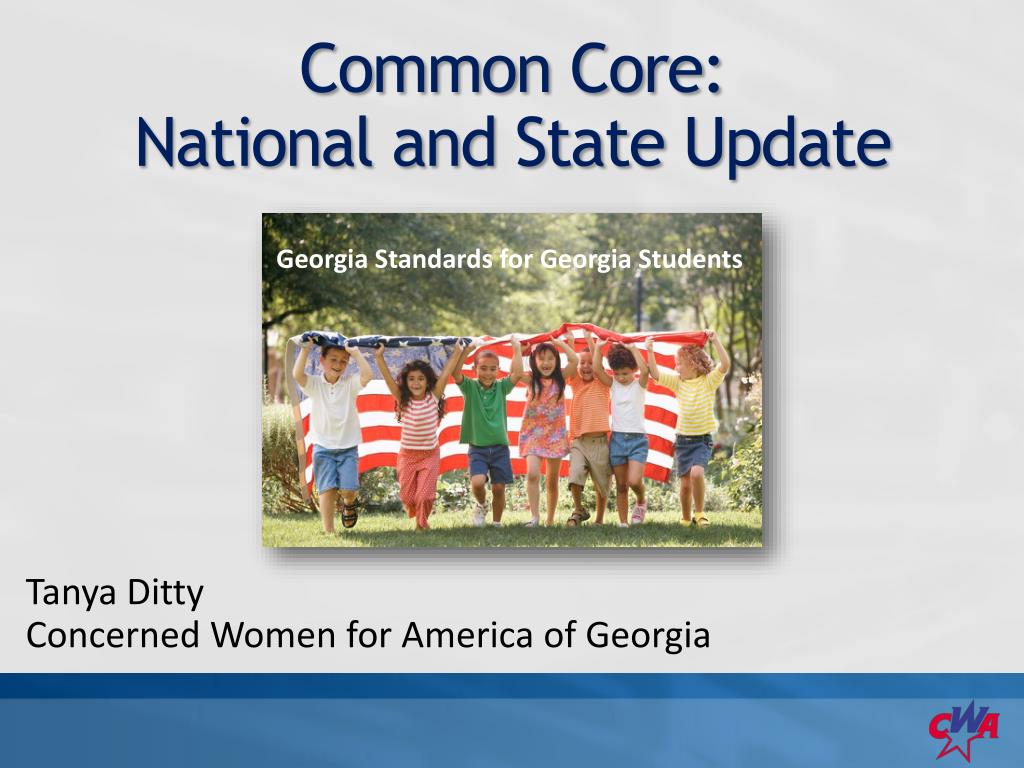 Common Core:
National and State Update

Georgia Standards for Georgia Students

Tanya Ditty
Concerned Women for America of Georgia

CWA